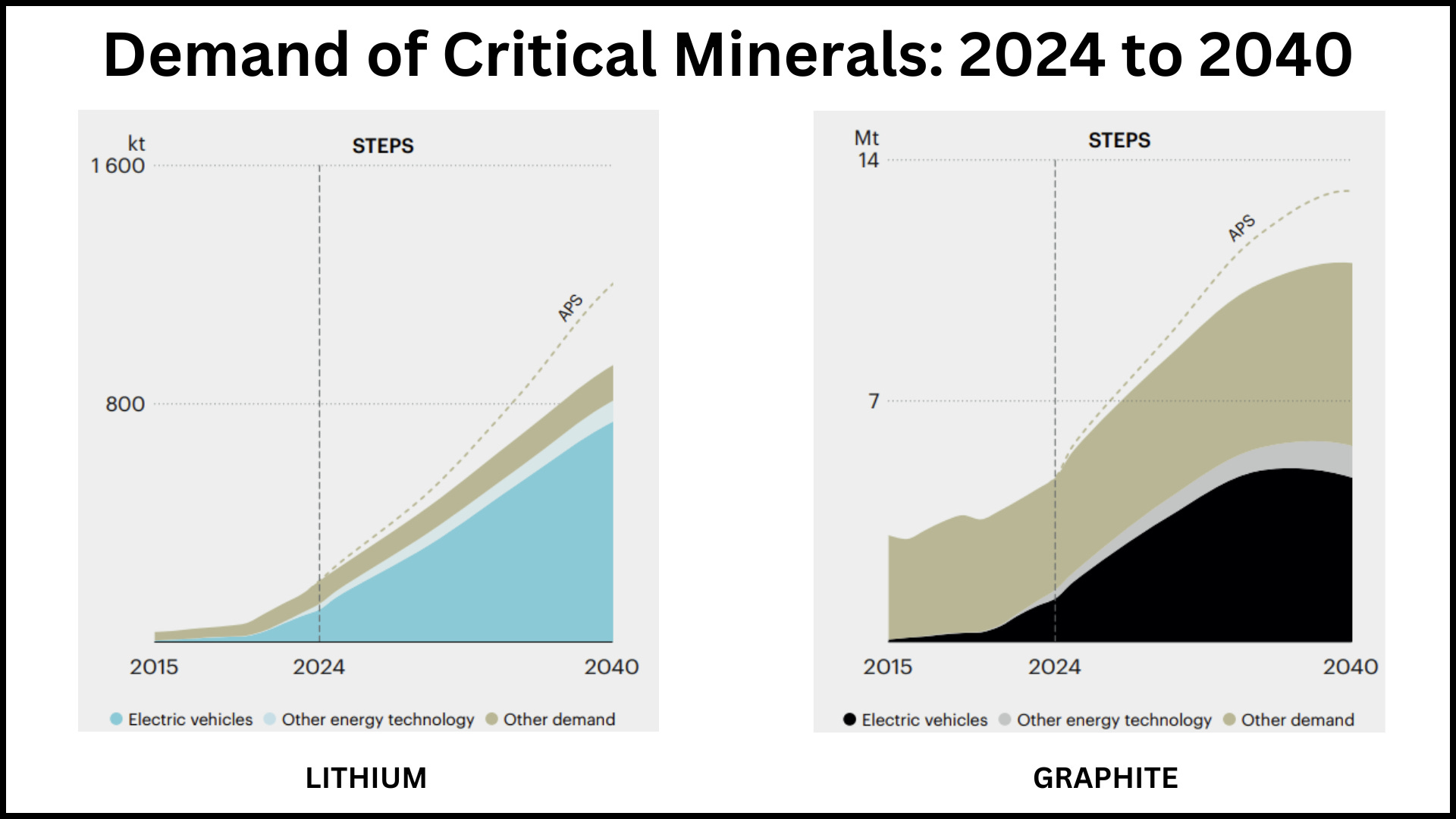 Demand of Critical Minerals: 2024 to 2040

kt
STEPS
1 600
800
APS
2015
2024
2040
Electric vehicles Other energy technology Other demand

LITHIUM

Mt
STEPS
14
7
APS
2015
2024
2040
Electric vehicles Other energy technology Other demand

GRAPHITE